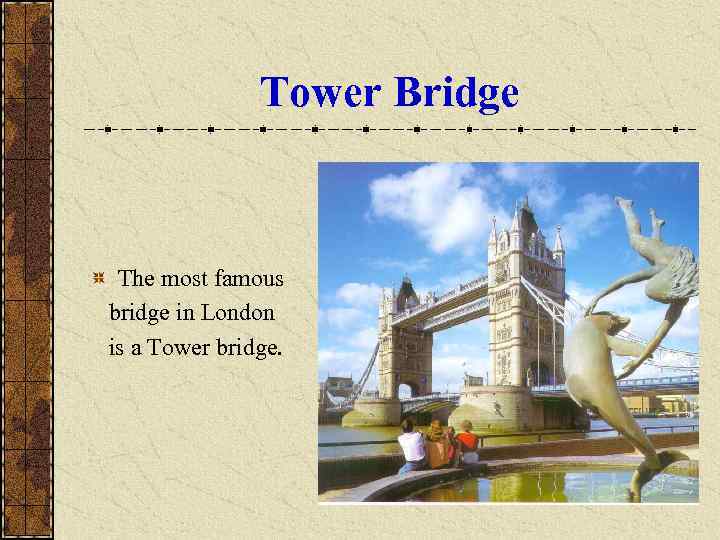 Tower Bridge

The most famous bridge in London is a Tower bridge.